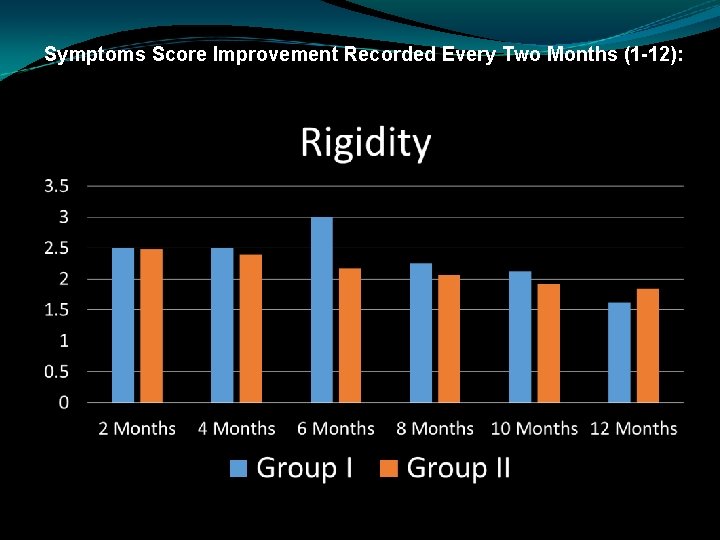 Symptoms Score Improvement Recorded Every Two Months (1-12):

Rigidity

3.5
3
2.5
2
1.5
1
0.5
0

2 Months 4 Months 6 Months 8 Months 10 Months 12 Months

Group I Group II